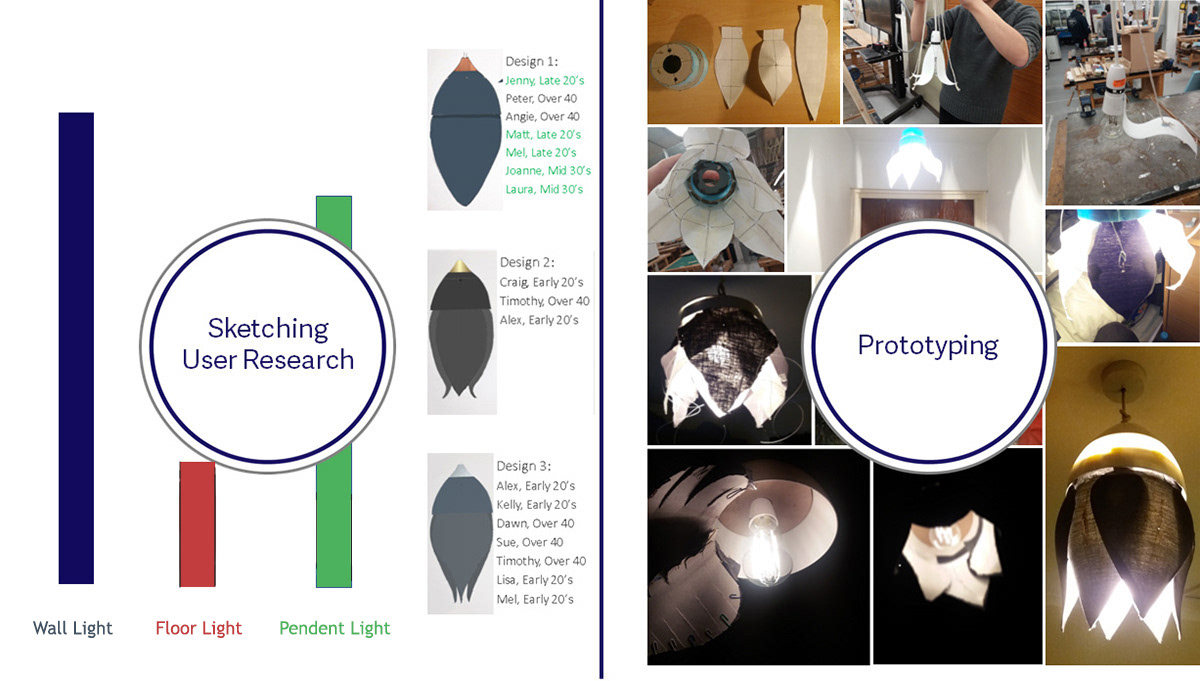 Sketching User Research

Wall Light

Floor Light

Pendent Light

Design 1:
Jenny, Late 20's
Peter, Over 40
Angie, Over 40
Matt, Late 20's
Mel, Late 20's
Joanne, Mid 30's
Laura, Mid 30's

Design 2:
Craig, Early 20's
Timothy, Over 40
Alex, Early 20's

Design 3:
Alex, Early 20's
Kelly, Early 20's
Dawn, Over 40
Sue, Over 40
Timothy, Over 40
Lisa, Early 20's
Mel, Early 20's

Prototyping